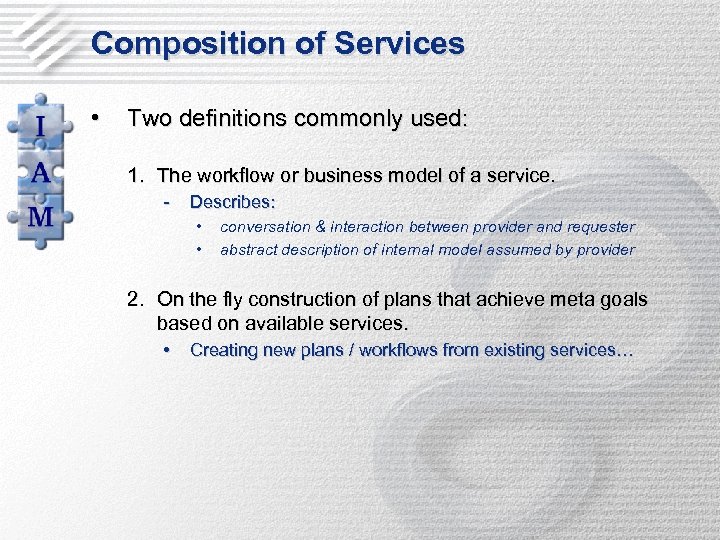 Composition of Services

I
A
M

• Two definitions commonly used:

1. The workflow or business model of a service.
- Describes:
• conversation & interaction between provider and requester
• abstract description of internal model assumed by provider

2. On the fly construction of plans that achieve meta goals based on available services.
• Creating new plans / workflows from existing services…